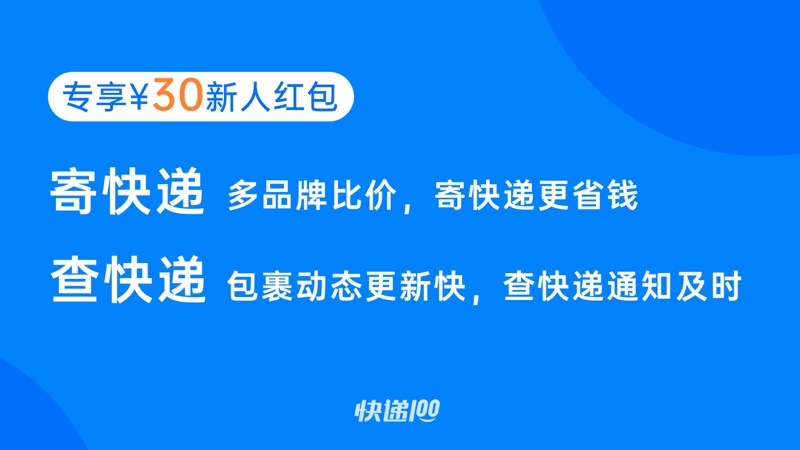 专享¥30新人红包

寄快递 多品牌比价，寄快递更省钱

查快递 包裹动态更新快，查快递通知及时

快递100